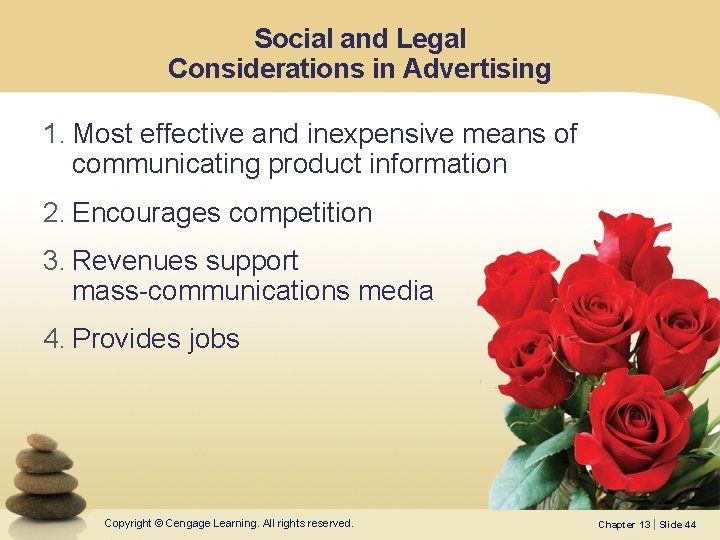 Social and Legal Considerations in Advertising

1. Most effective and inexpensive means of communicating product information

2. Encourages competition

3. Revenues support mass-communications media

4. Provides jobs

Copyright © Cengage Learning. All rights reserved.

Chapter 13 | Slide 44